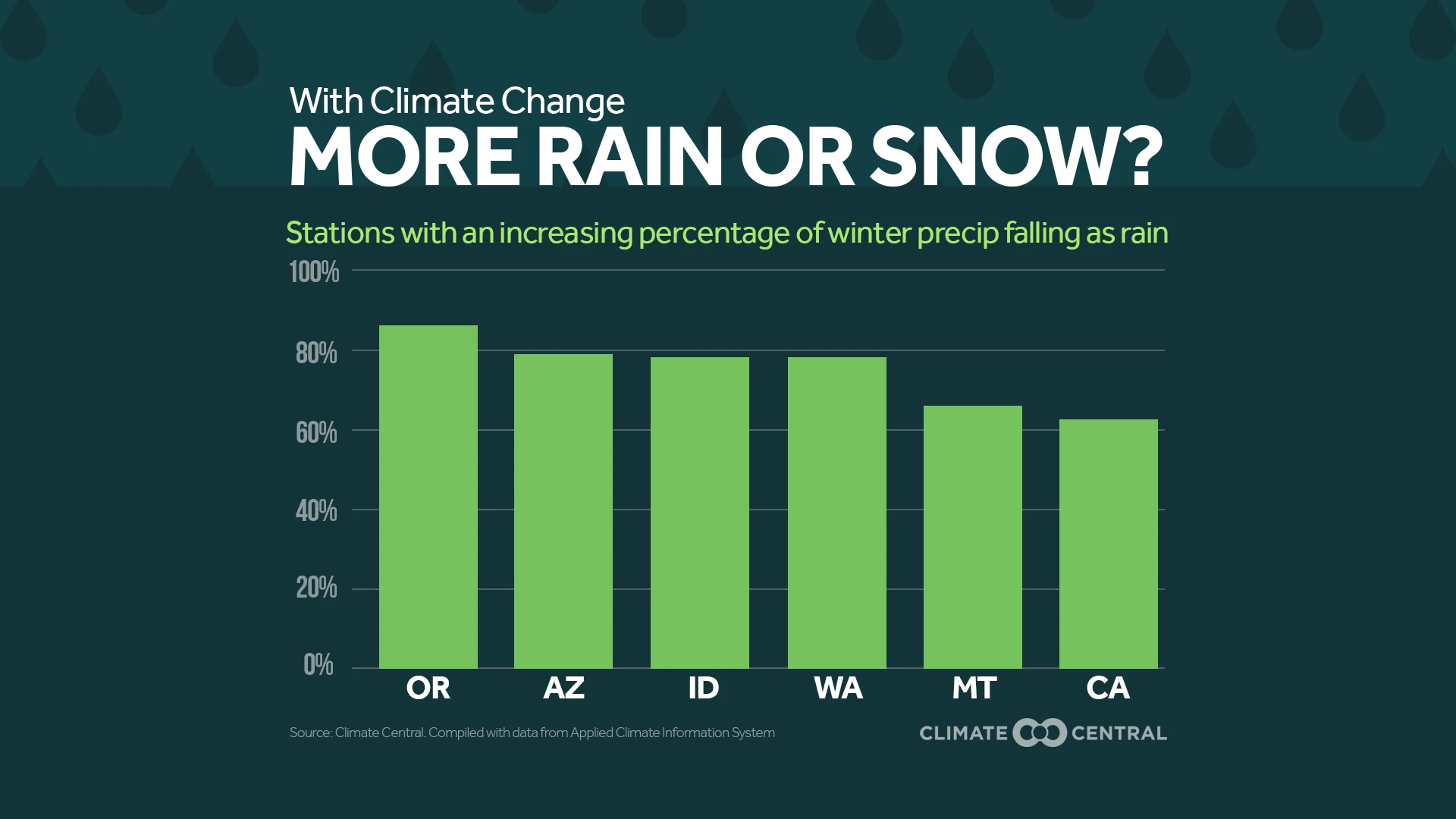 With Climate Change
MORE RAIN OR SNOW?

Stations with an increasing percentage of winter precip falling as rain

100%
80%
60%
40%
20%
0%

OR AZ ID WA MT CA

Source: Climate Central. Compiled with data from Applied Climate Information System

CLIMATE CENTRAL